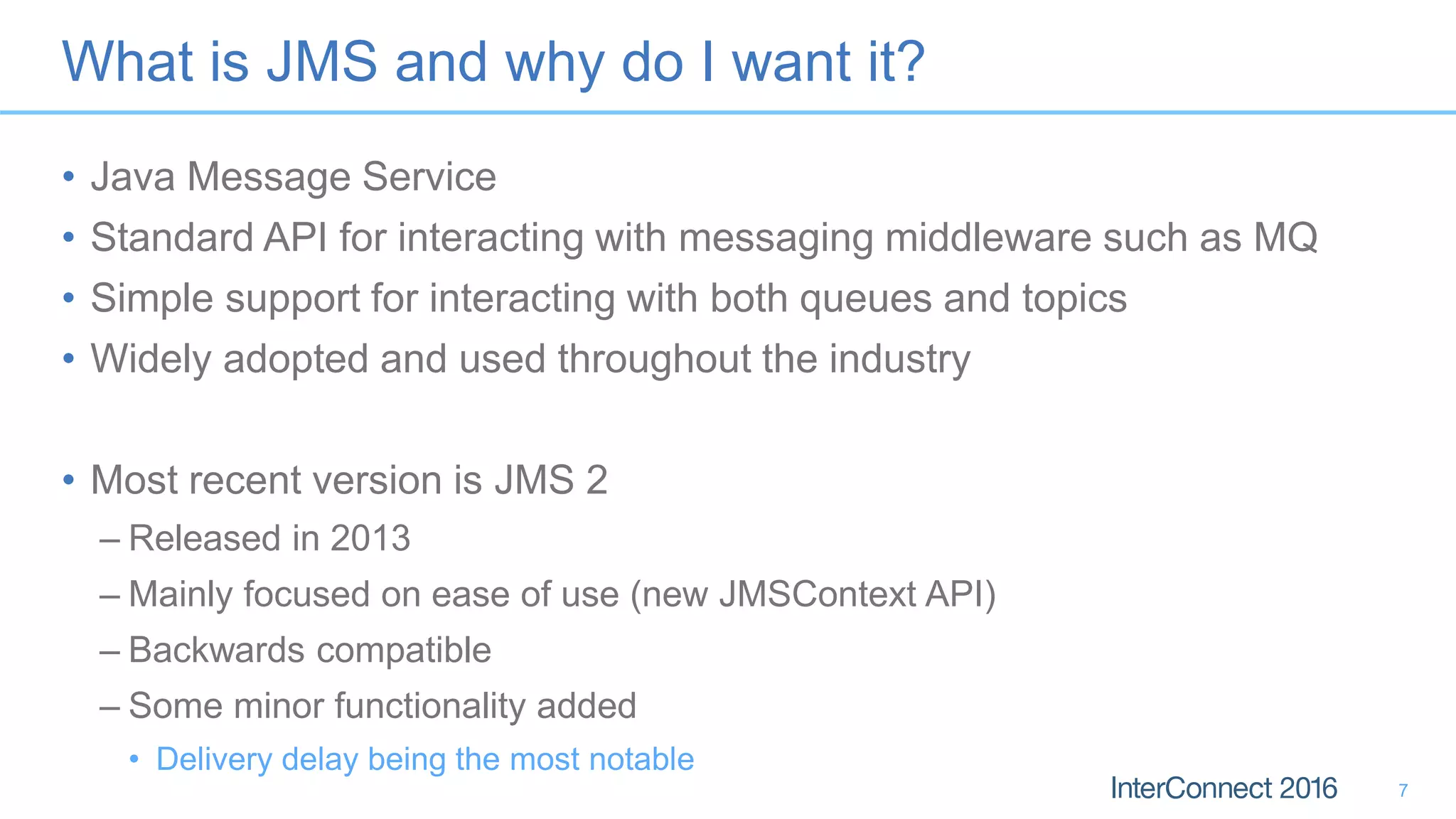 What is JMS and why do I want it?

• Java Message Service
• Standard API for interacting with messaging middleware such as MQ
• Simple support for interacting with both queues and topics
• Widely adopted and used throughout the industry

• Most recent version is JMS 2
– Released in 2013
– Mainly focused on ease of use (new JMSContext API)
– Backwards compatible
– Some minor functionality added
• Delivery delay being the most notable

InterConnect 2016 7